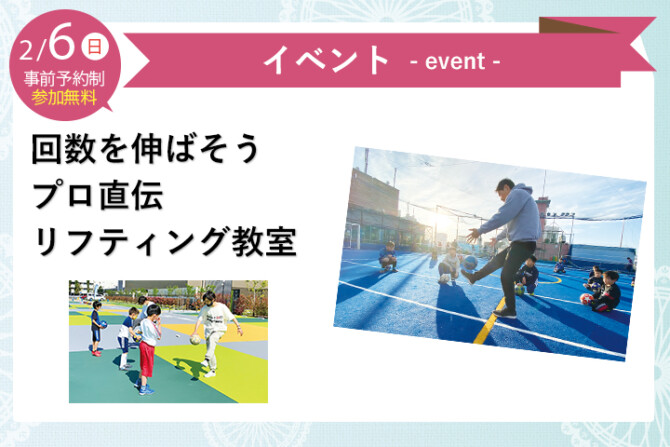 2/6 日
事前予約制
参加無料

イベント - event -

回数を伸ばそう
プロ直伝
リフティング教室